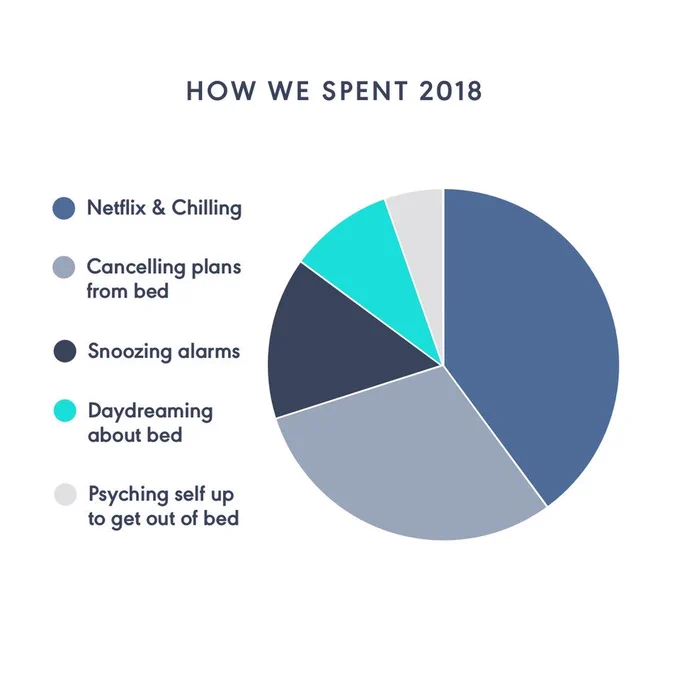 HOW WE SPENT 2018

Netflix & Chilling

Cancelling plans from bed

Snoozing alarms

Daydreaming about bed

Psyching self up to get out of bed